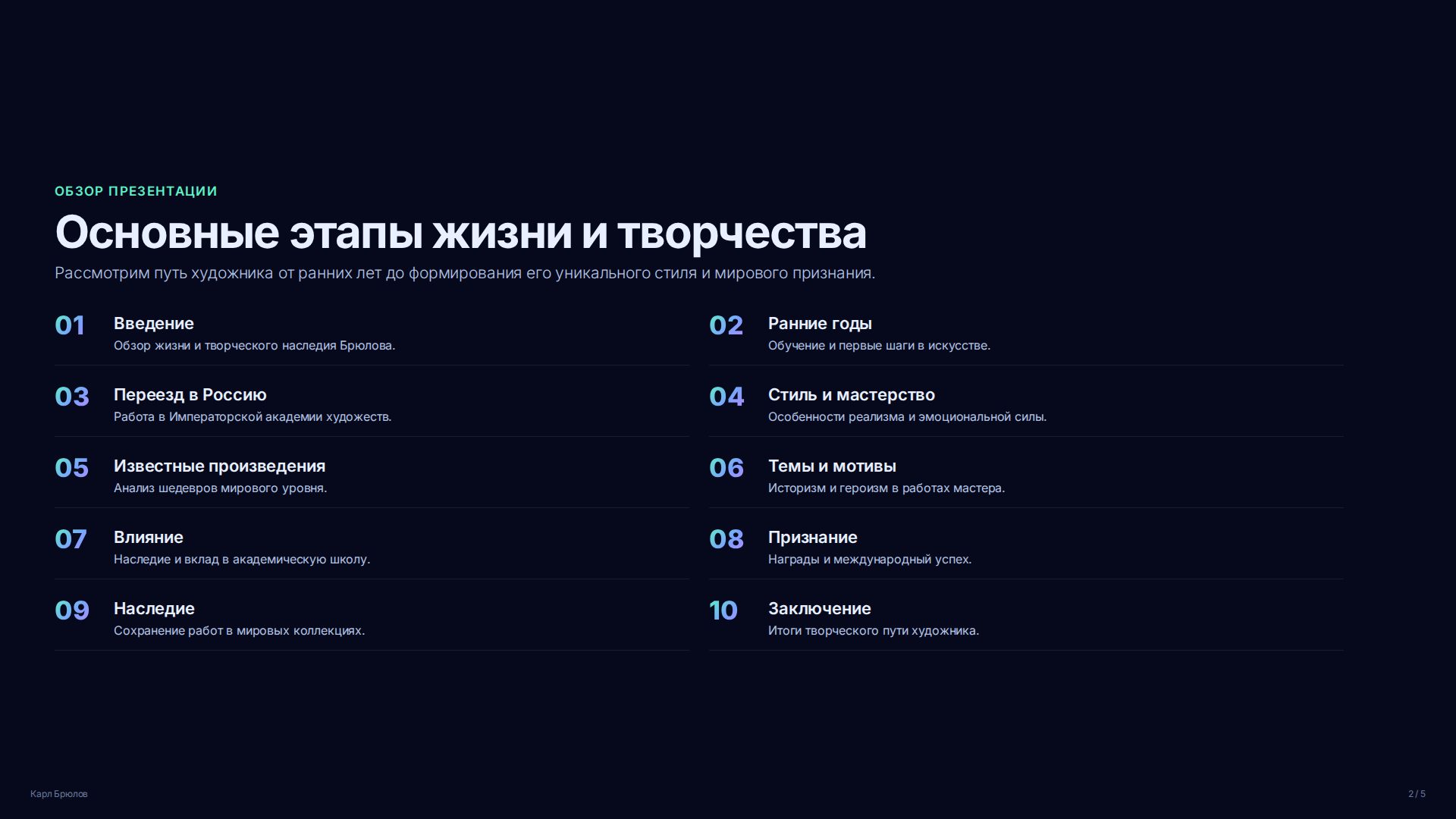 ОБЗОР ПРЕЗЕНТАЦИИ

Основные этапы жизни и творчества

Рассмотрим путь художника от ранних лет до формирования его уникального стиля и мирового признания.

01 Введение
Обзор жизни и творческого наследия Брюлова.

02 Ранние годы
Обучение и первые шаги в искусстве.

03 Переезд в Россию
Работа в Императорской академии художеств.

04 Стиль и мастерство
Особенности реализма и эмоциональной силы.

05 Известные произведения
Анализ шедевров мирового уровня.

06 Темы и мотивы
Историзм и героизм в работах мастера.

07 Влияние
Наследие и вклад в академическую школу.

08 Признание
Награды и международный успех.

09 Наследие
Сохранение работ в мировых коллекциях.

10 Заключение
Итоги творческого пути художника.

Карл Брюлов

2 / 5